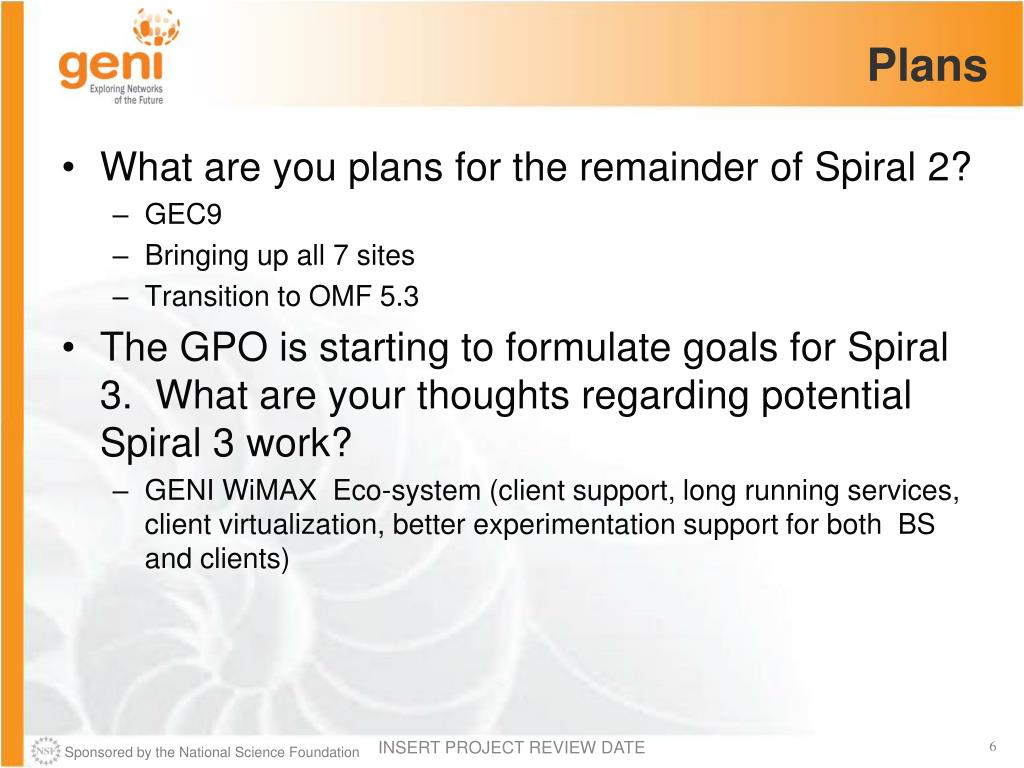 geni
Exploring Networks of the Future

Plans

• What are you plans for the remainder of Spiral 2?
– GEC9
– Bringing up all 7 sites
– Transition to OMF 5.3
• The GPO is starting to formulate goals for Spiral 3. What are your thoughts regarding potential Spiral 3 work?
– GENI WiMAX Eco-system (client support, long running services, client virtualization, better experimentation support for both BS and clients)

NSF Sponsored by the National Science Foundation
INSERT PROJECT REVIEW DATE
6